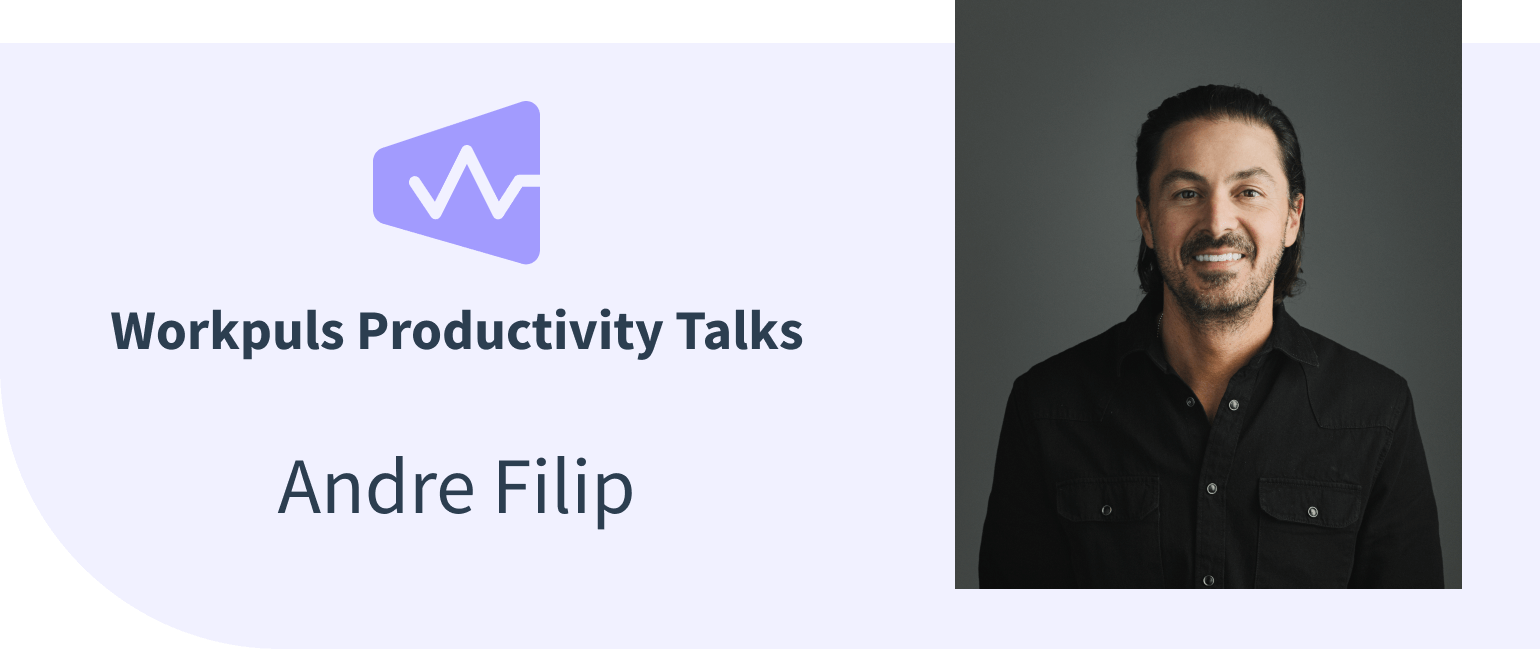 Workpuls Productivity Talks

Andre Filip